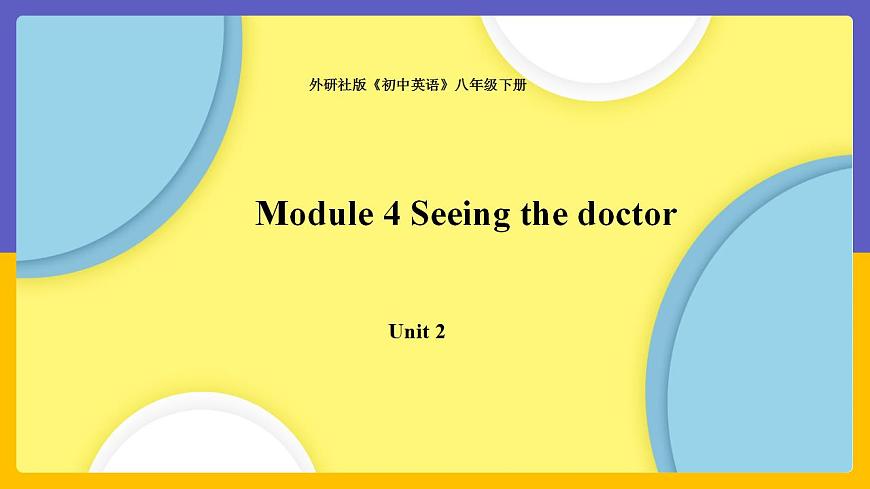 外研社版《初中英语》八年级下册

Module 4 Seeing the doctor

Unit 2